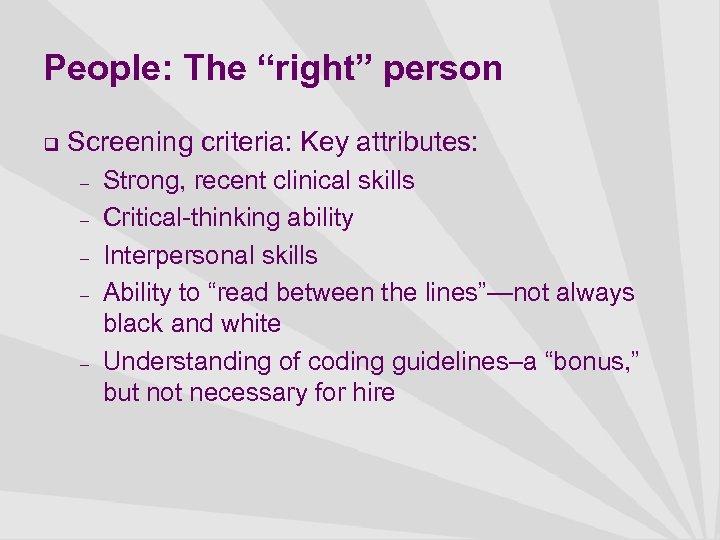 People: The “right” person

❑ Screening criteria: Key attributes:

– Strong, recent clinical skills

– Critical-thinking ability

– Interpersonal skills

– Ability to “read between the lines”—not always black and white

– Understanding of coding guidelines–a “bonus,” but not necessary for hire